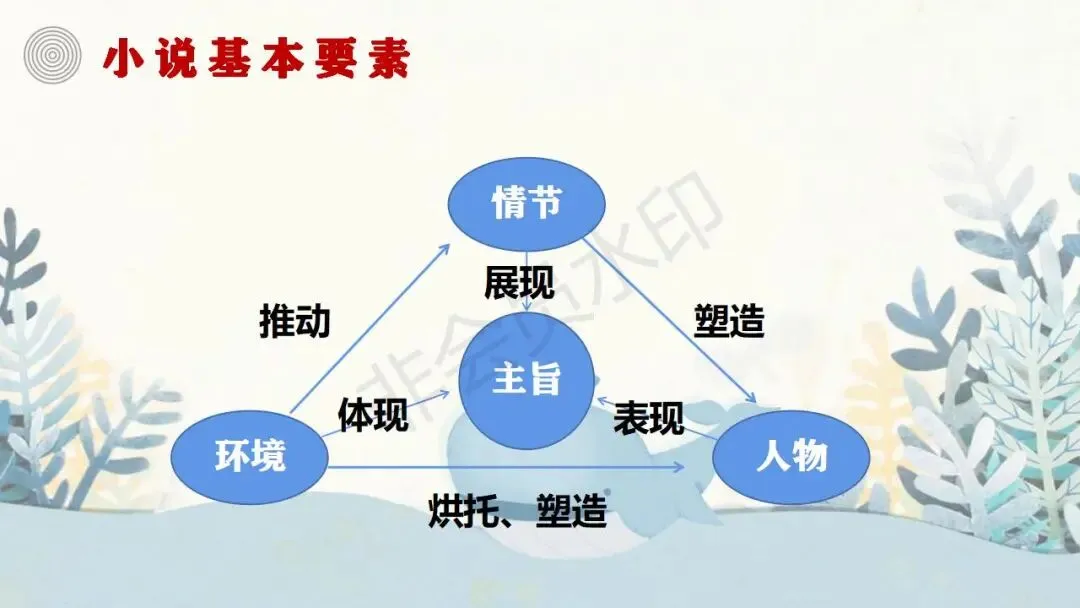 小说基本要素

情节

展现

推动

塑造

主旨

体现

表现

环境

人物

烘托、塑造

非会员水印